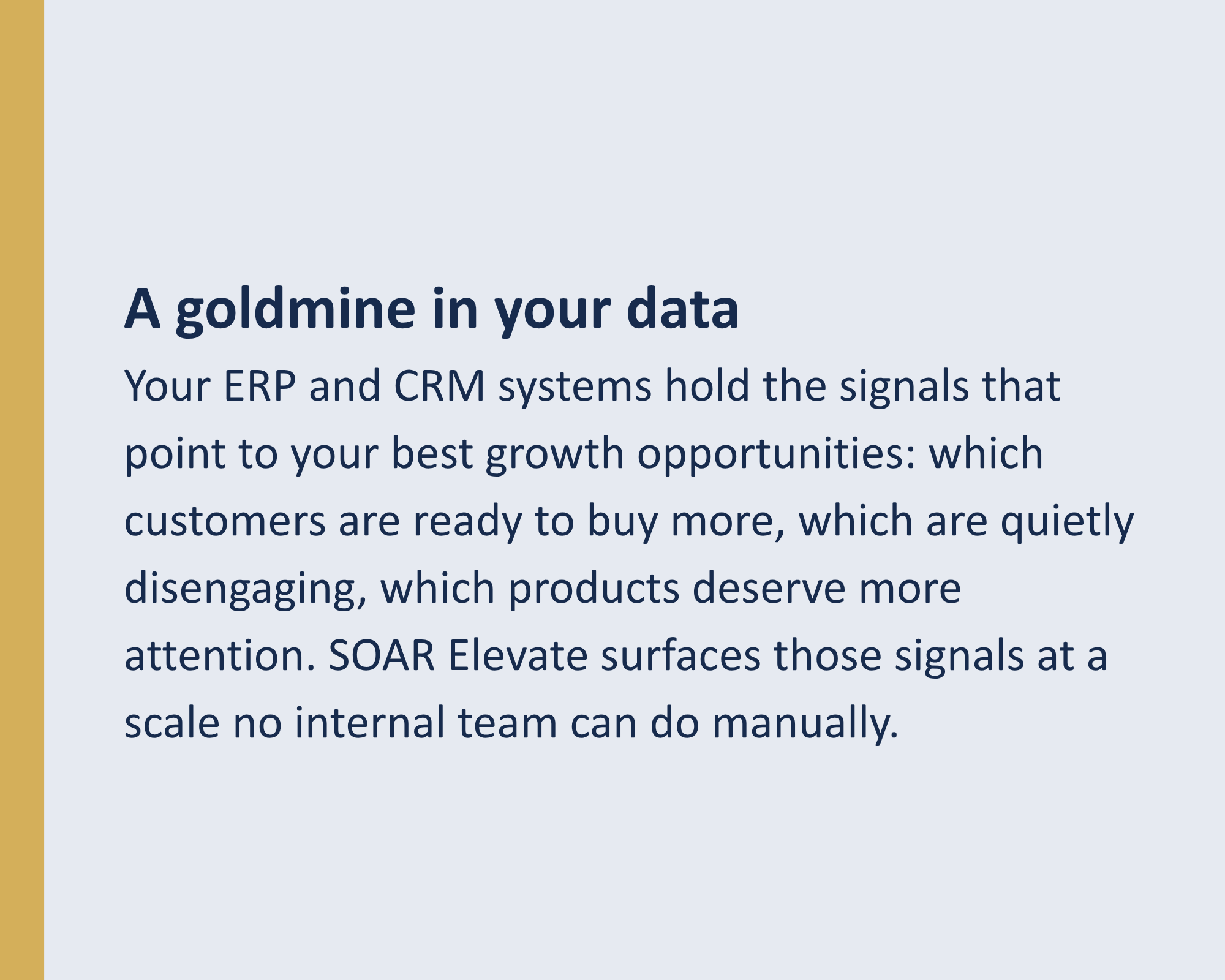 A goldmine in your data

Your ERP and CRM systems hold the signals that point to your best growth opportunities: which customers are ready to buy more, which are quietly disengaging, which products deserve more attention. SOAR Elevate surfaces those signals at a scale no internal team can do manually.